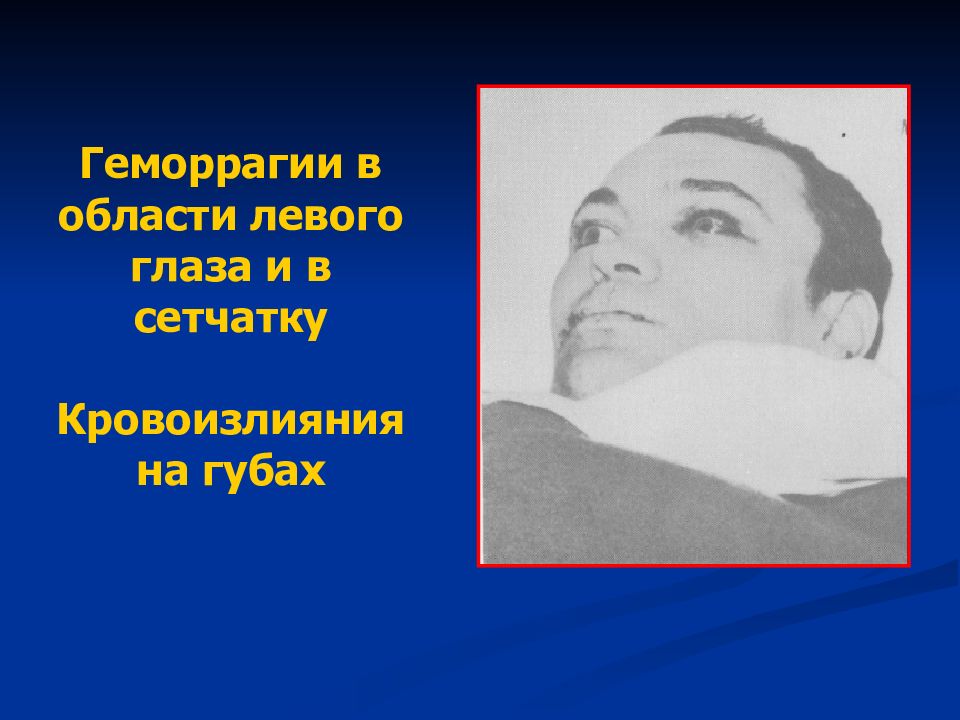 Геморрагии в области левого глаза и в сетчатку

Кровоизлияния на губах